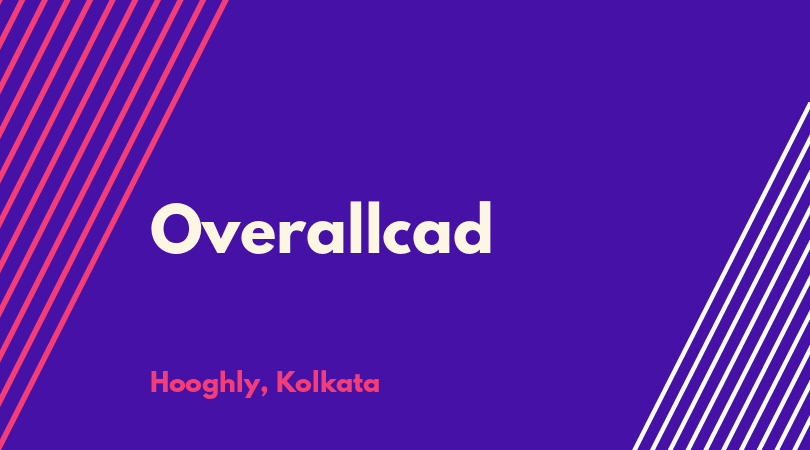 Overallcad

Hooghly, Kolkata